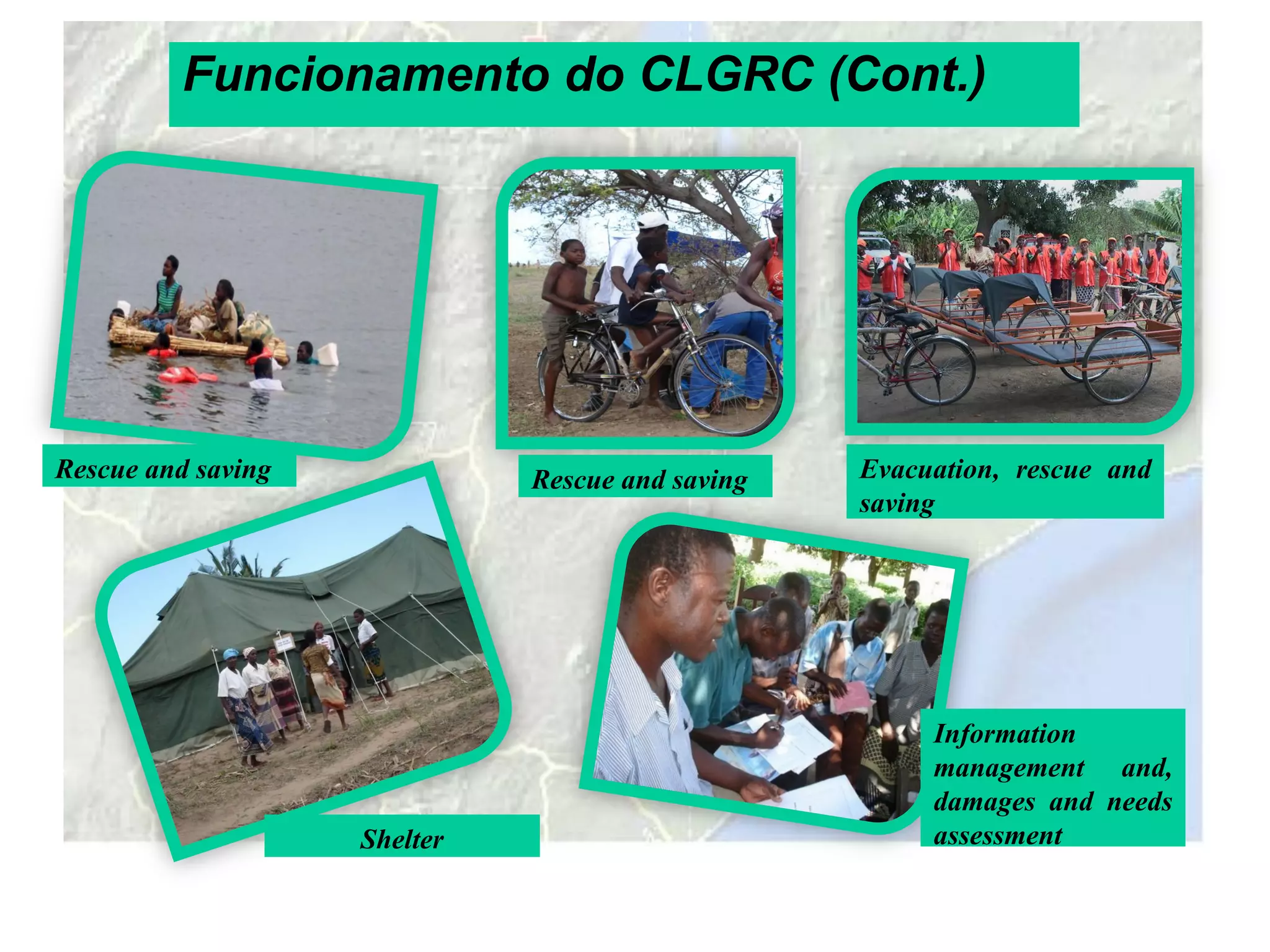 Funcionamento do CLGRC (Cont.)

Rescue and saving

Rescue and saving

Evacuation, rescue and saving

Shelter

Information management and, damages and needs assessment